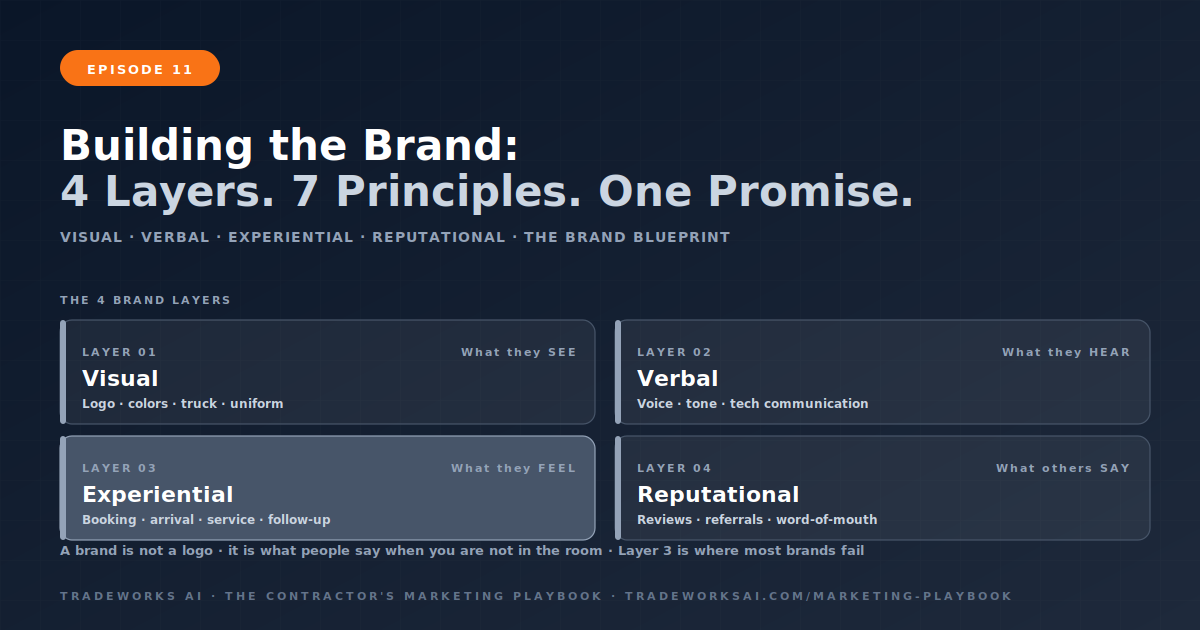 EPISODE 11

Building the Brand:
4 Layers. 7 Principles. One Promise.

VISUAL · VERBAL · EXPERIENTIAL · REPUTATIONAL · THE BRAND BLUEPRINT

THE 4 BRAND LAYERS

LAYER 01
What they SEE
Visual
Logo · colors · truck · uniform

LAYER 02
What they HEAR
Verbal
Voice · tone · tech communication

LAYER 03
What they FEEL
Experiential
Booking · arrival · service · follow-up

LAYER 04
What others SAY
Reputational
Reviews · referrals · word-of-mouth

A brand is not a logo · it is what people say when you are not in the room · Layer 3 is where most brands fail

TRADEWORKS AI · THE CONTRACTOR'S MARKETING PLAYBOOK · TRADEWORKSAI.COM/MARKETING-PLAYBOOK